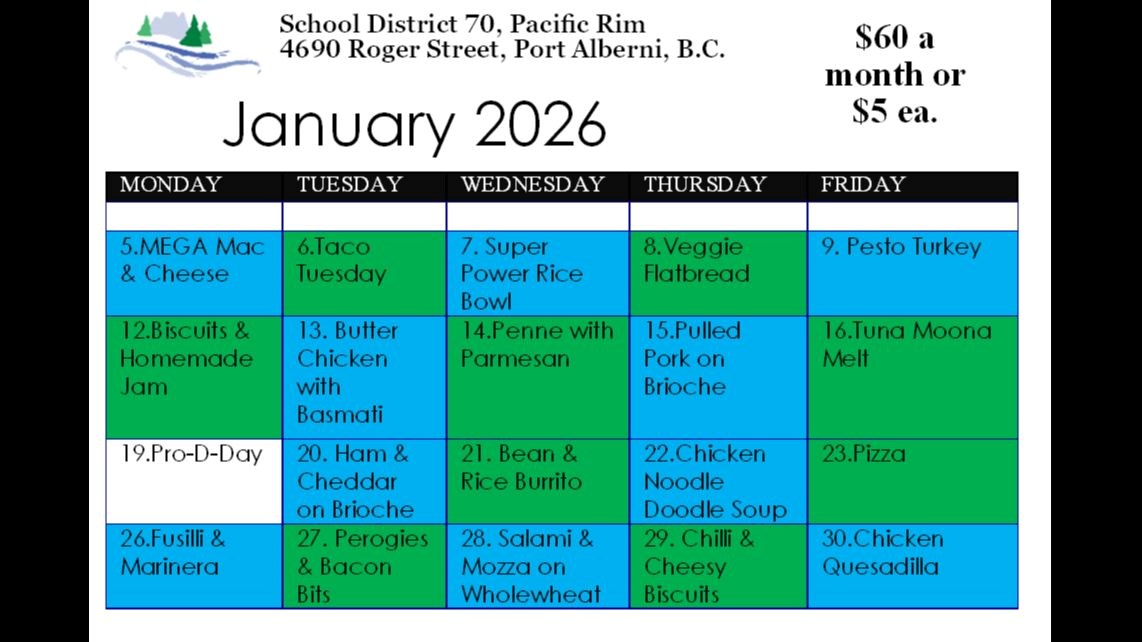 School District 70, Pacific Rim
4690 Roger Street, Port Alberni, B.C.

$60 a month or $5 ea.

January 2026

| MONDAY | TUESDAY | WEDNESDAY | THURSDAY | FRIDAY |
|---|---|---|---|---|
| | | | | |
| 5.MEGA Mac & Cheese | 6.Taco Tuesday | 7. Super Power Rice Bowl | 8.Veggie Flatbread | 9. Pesto Turkey |
| 12.Biscuits & Homemade Jam | 13. Butter Chicken with Basmati | 14.Penne with Parmesan | 15.Pulled Pork on Brioche | 16.Tuna Moona Melt |
| 19.Pro-D-Day | 20. Ham & Cheddar on Brioche | 21. Bean & Rice Burrito | 22.Chicken Noodle Doodle Soup | 23.Pizza |
| 26.Fusilli & Marinera | 27. Perogies & Bacon Bits | 28. Salami & Mozza on Wholewheat | 29. Chilli & Cheesy Biscuits | 30.Chicken Quesadilla |